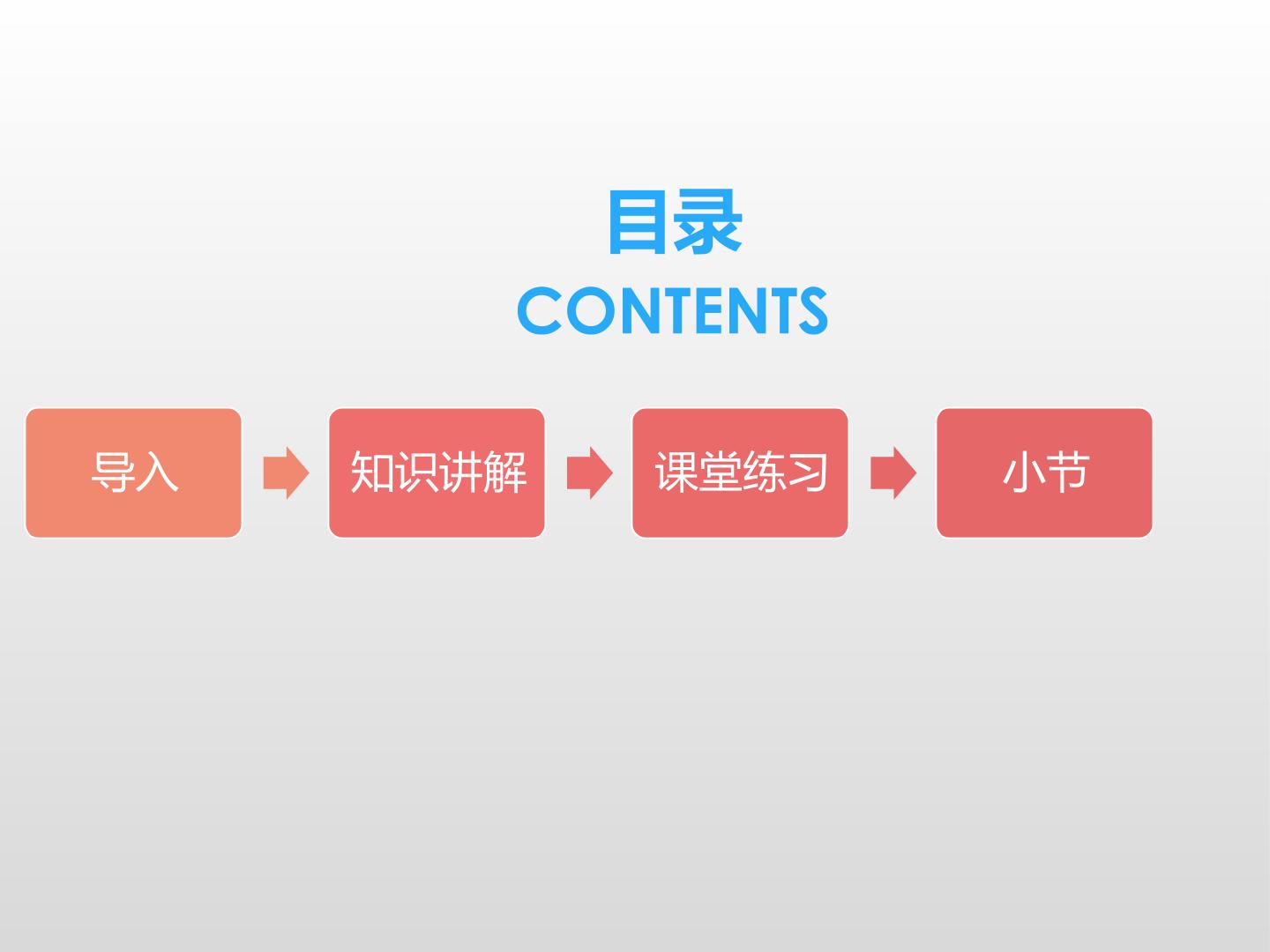 目录
CONTENTS

导入

知识讲解

课堂练习

小节